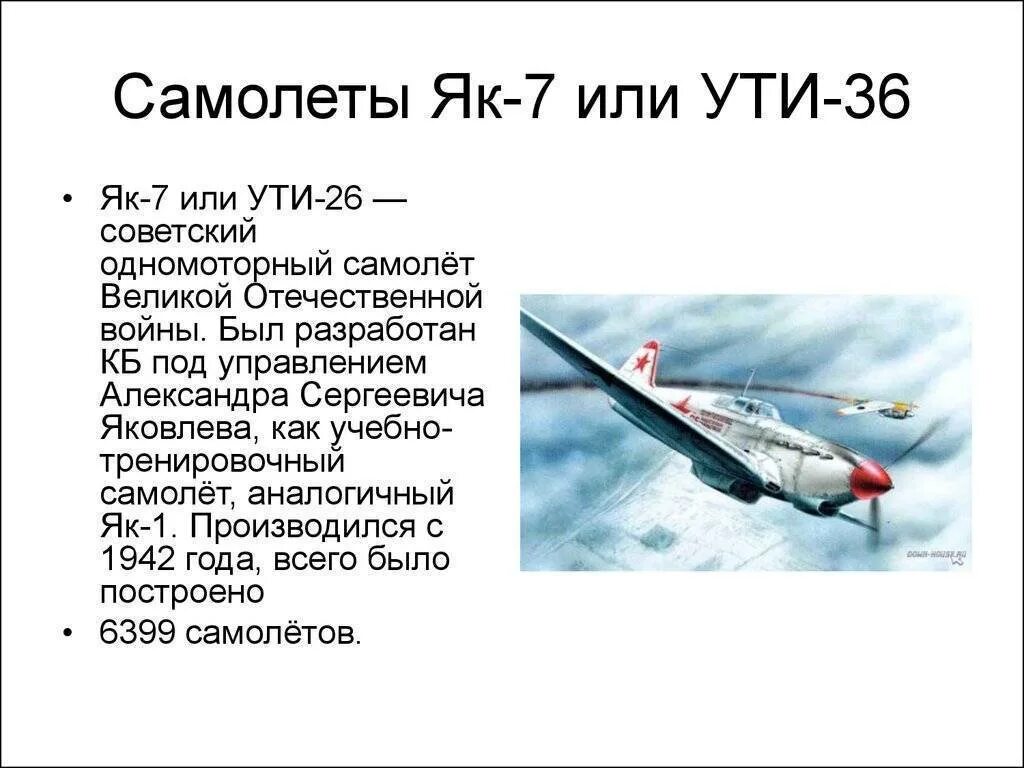 Самолеты Як-7 или УТИ-36

• Як-7 или УТИ-26 — советский одномоторный самолёт Великой Отечественной войны. Был разработан КБ под управлением Александра Сергеевича Яковлева, как учебно-тренировочный самолёт, аналогичный Як-1. Производился с 1942 года, всего было построено

• 6399 самолётов.

DOWN-HOUSE.RU